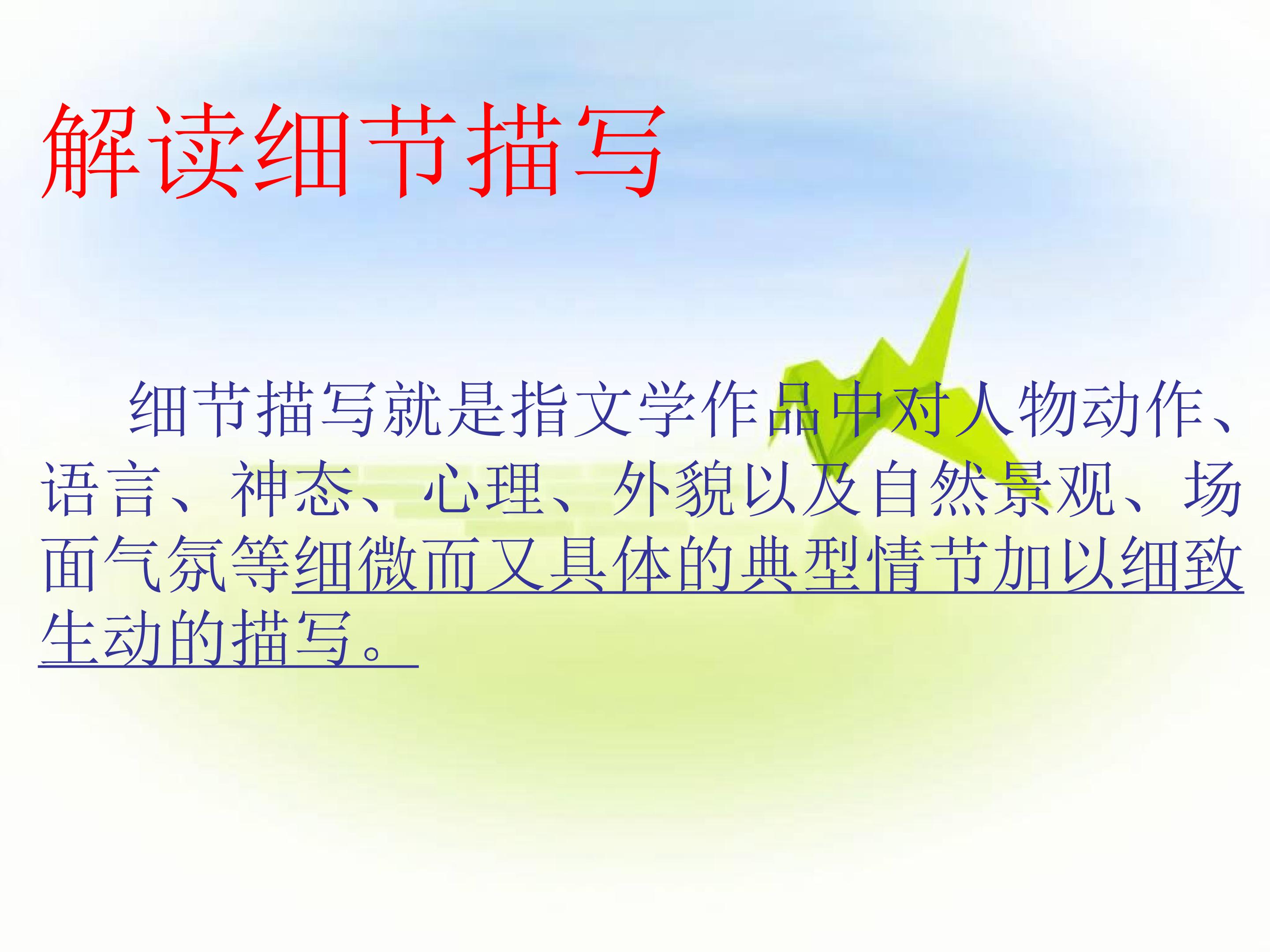 解读细节描写

细节描写就是指文学作品中对人物动作、语言、神态、心理、外貌以及自然景观、场面气氛等细微而又具体的典型情节加以细致生动的描写。